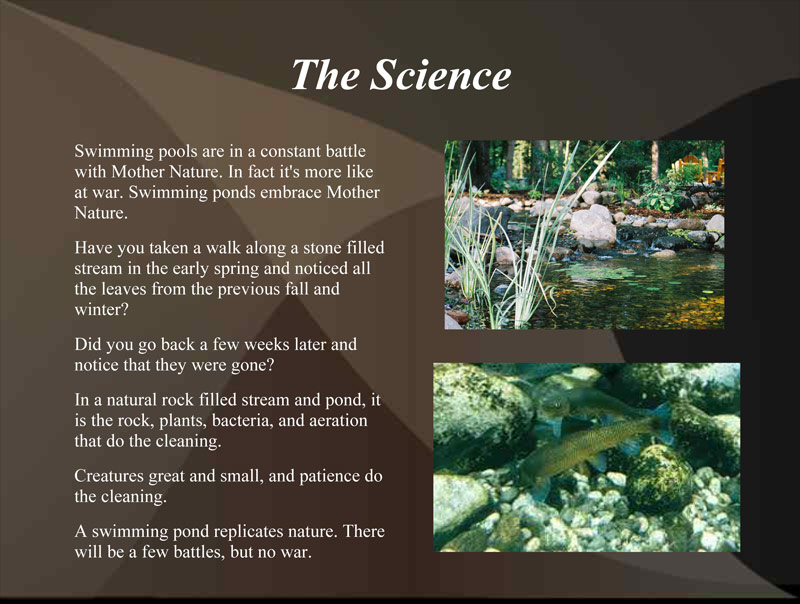 The Science

Swimming pools are in a constant battle with Mother Nature. In fact it's more like at war. Swimming ponds embrace Mother Nature.

Have you taken a walk along a stone filled stream in the early spring and noticed all the leaves from the previous fall and winter?

Did you go back a few weeks later and notice that they were gone?

In a natural rock filled stream and pond, it is the rock, plants, bacteria, and aeration that do the cleaning.

Creatures great and small, and patience do the cleaning.

A swimming pond replicates nature. There will be a few battles, but no war.